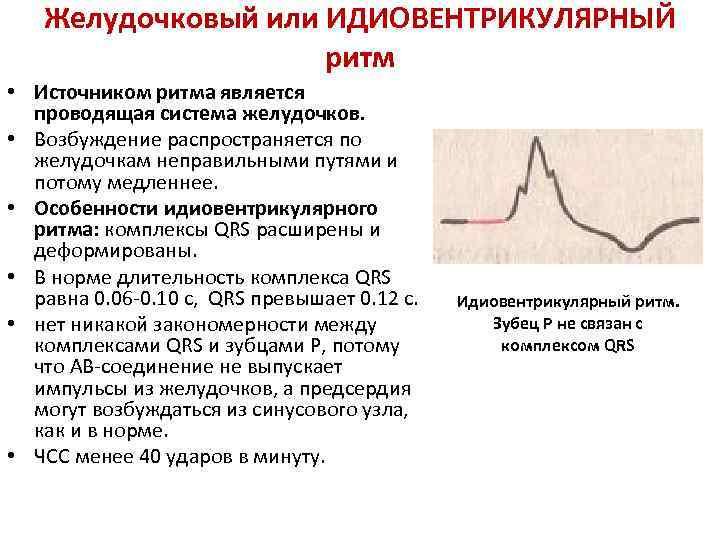 Желудочковый или ИДИОВЕНТРИКУЛЯРНЫЙ ритм

• Источником ритма является проводящая система желудочков.
• Возбуждение распространяется по желудочкам неправильными путями и потому медленнее.
• Особенности идиовентрикулярного ритма: комплексы QRS расширены и деформированы.
• В норме длительность комплекса QRS равна 0.06-0.10 с, QRS превышает 0.12 с.
• нет никакой закономерности между комплексами QRS и зубцами P, потому что АВ-соединение не выпускает импульсы из желудочков, а предсердия могут возбуждаться из синусового узла, как и в норме.
• ЧСС менее 40 ударов в минуту.

Идиовентрикулярный ритм. Зубец P не связан с комплексом QRS